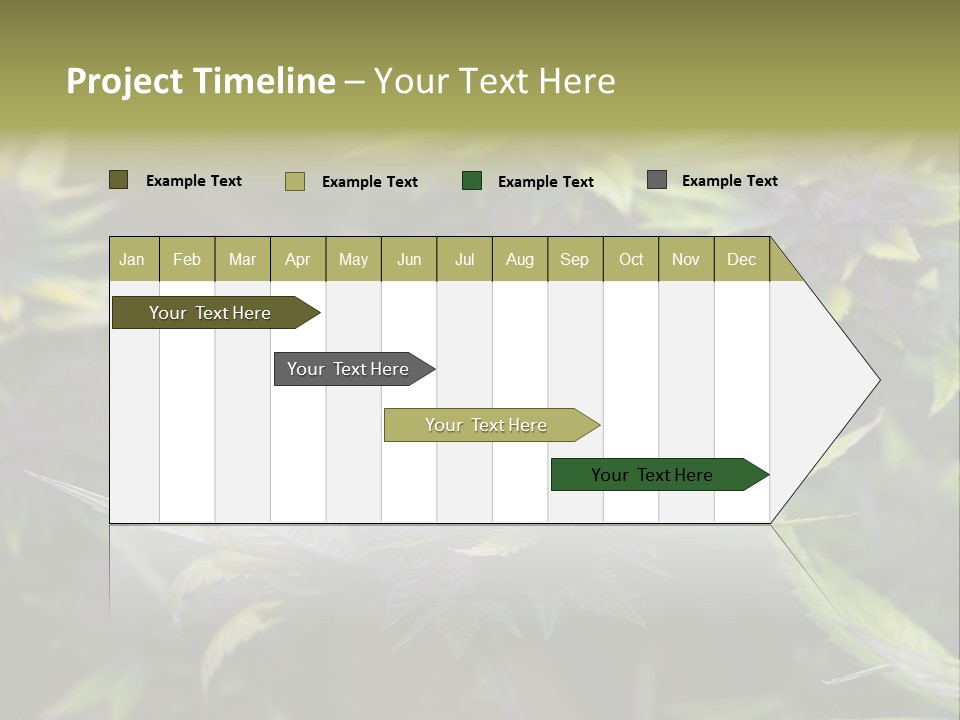 Project Timeline – Your Text Here

Example Text Example Text Example Text Example Text

| Jan | Feb | Mar | Apr | May | Jun | Jul | Aug | Sep | Oct | Nov | Dec |
|---|---|---|---|---|---|---|---|---|---|---|---|

Your Text Here

Your Text Here

Your Text Here

Your Text Here